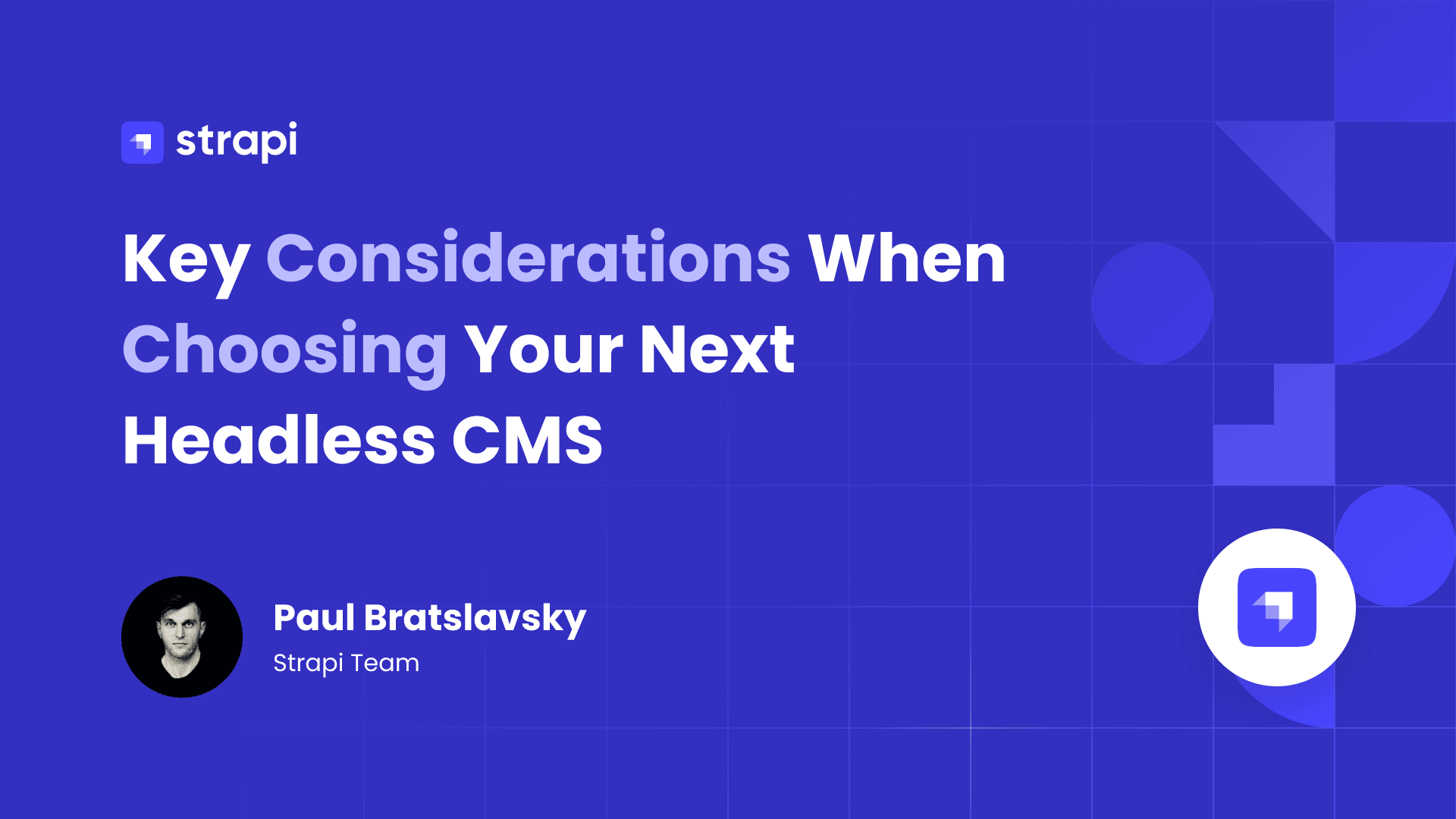 strapi

Key Considerations When Choosing Your Next Headless CMS

Paul Bratslavsky
Strapi Team